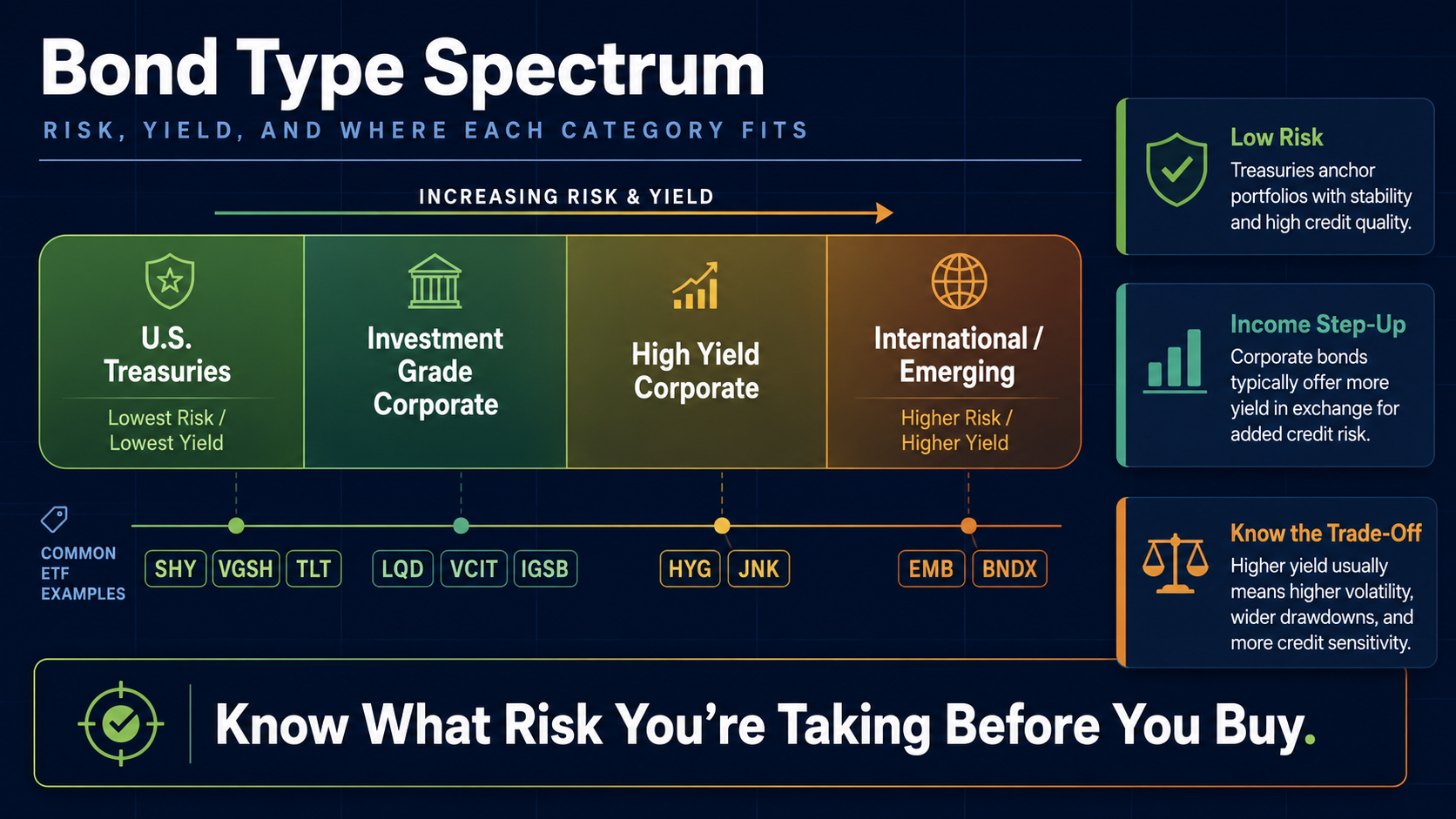 Bond Type Spectrum

RISK, YIELD, AND WHERE EACH CATEGORY FITS

INCREASING RISK & YIELD

U.S. Treasuries
Lowest Risk / Lowest Yield

Investment Grade Corporate

High Yield Corporate

International / Emerging
Higher Risk / Higher Yield

COMMON ETF EXAMPLES

SHY VGSH TLT

LQD VCIT IGSB

HYG JNK

EMB BNDX

Low Risk
Treasuries anchor portfolios with stability and high credit quality.

Income Step-Up
Corporate bonds typically offer more yield in exchange for added credit risk.

Know the Trade-Off
Higher yield usually means higher volatility, wider drawdowns, and more credit sensitivity.

Know What Risk You're Taking Before You Buy.